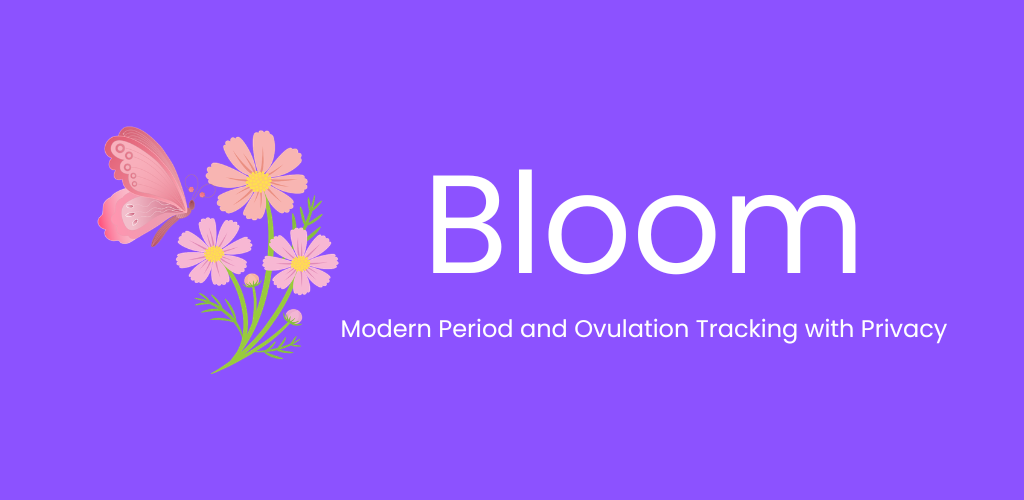 Bloom

Modern Period and Ovulation Tracking with Privacy